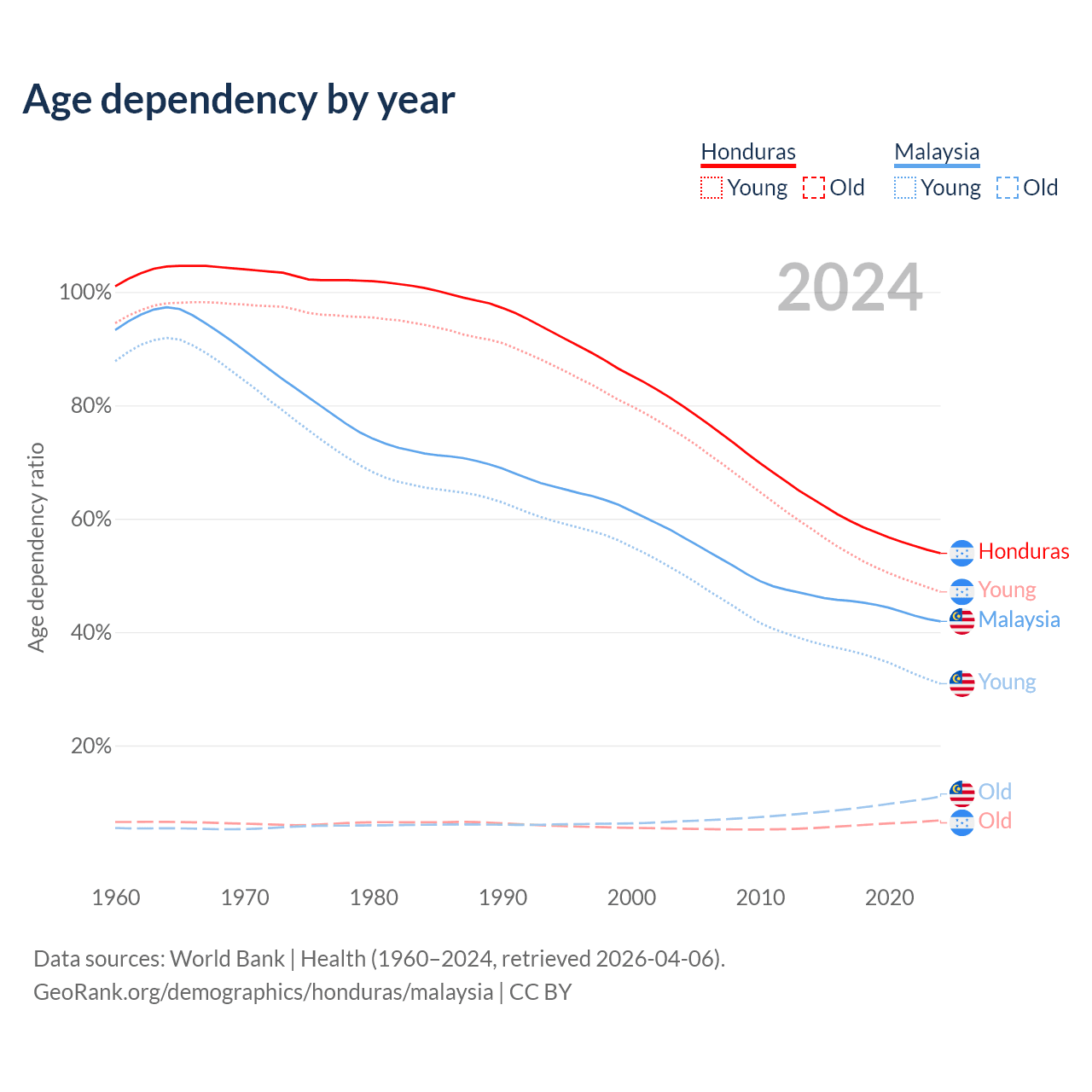 Age dependency by year

Honduras
Young Old

Malaysia
Young Old

2024

Age dependency ratio

100%
80%
60%
40%
20%

Honduras
Young
Malaysia
Young
Old
Old

1960 1970 1980 1990 2000 2010 2020

Data sources: World Bank | Health (1960–2024, retrieved 2026-04-06).
GeoRank.org/demographics/honduras/malaysia | CC BY